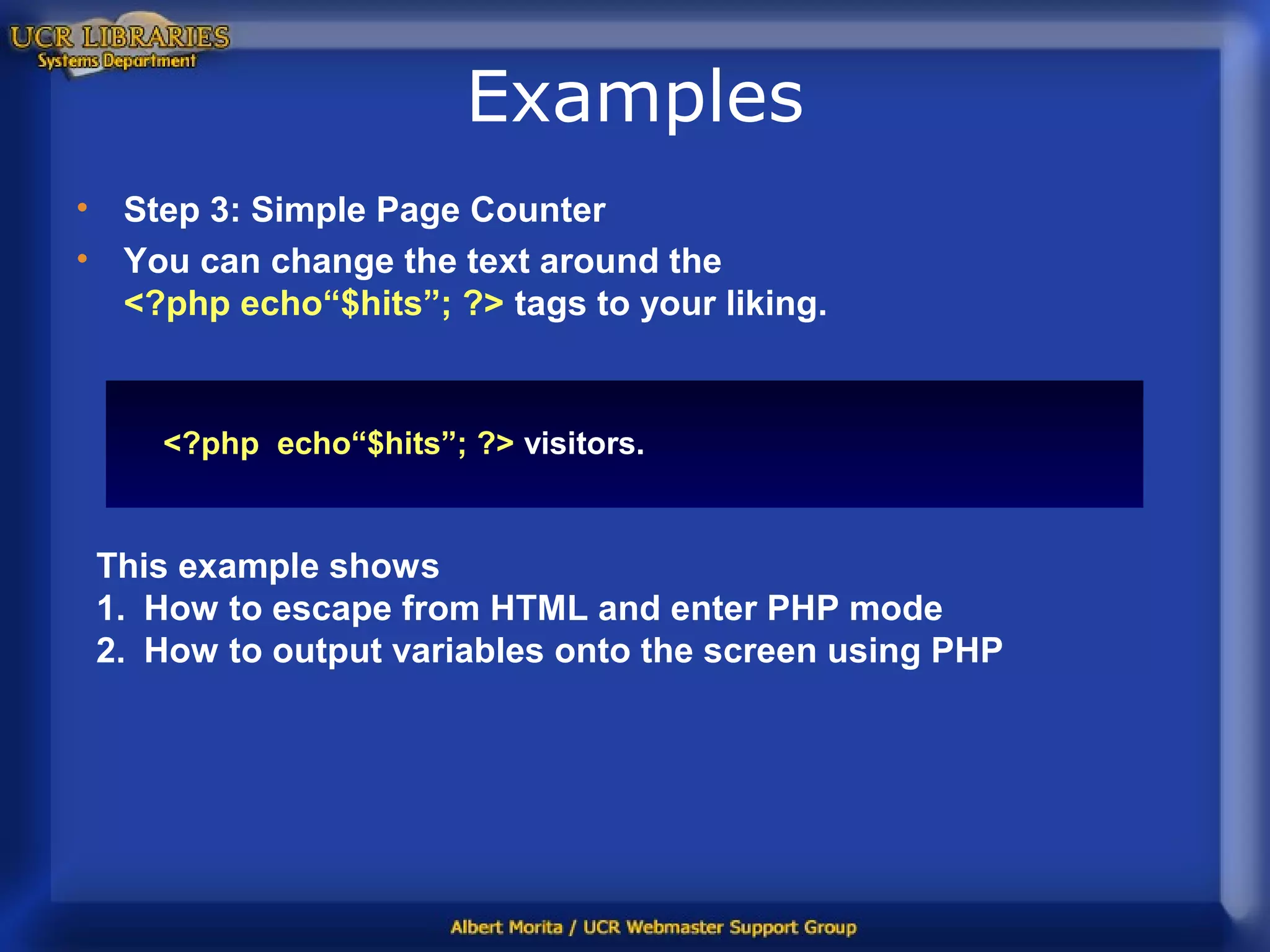 UCR LIBRARIES
Systems Department

Examples

• Step 3: Simple Page Counter
• You can change the text around the <?php echo“$hits”; ?> tags to your liking.

<?php  echo“$hits”; ?> visitors.

This example shows
1. How to escape from HTML and enter PHP mode
2. How to output variables onto the screen using PHP

Albert Morita / UCR Webmaster Support Group